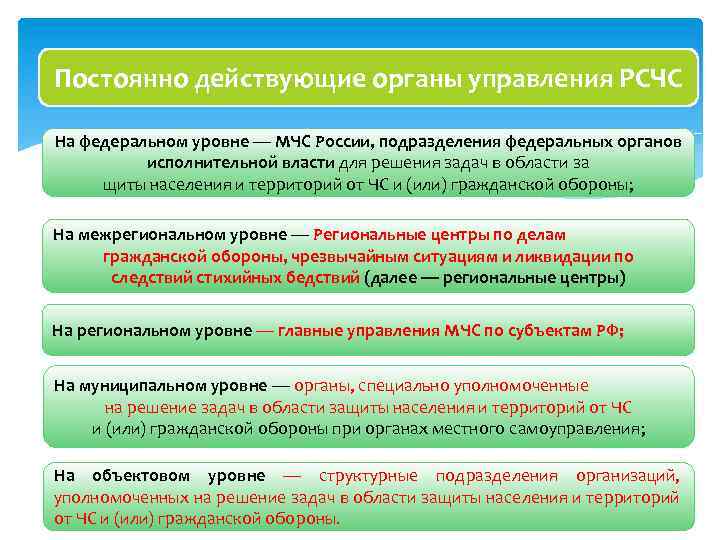 Постоянно действующие органы управления РСЧС

На федеральном уровне — МЧС России, подразделения федеральных органов исполнительной власти для решения задач в области за щиты населения и территорий от ЧС и (или) гражданской обороны;

На межрегиональном уровне — Региональные центры по делам гражданской обороны, чрезвычайным ситуациям и ликвидации по следствий стихийных бедствий (далее — региональные центры)

На региональном уровне — главные управления МЧС по субъектам РФ;

На муниципальном уровне — органы, специально уполномоченные на решение задач в области защиты населения и территорий от ЧС и (или) гражданской обороны при органах местного самоуправления;

На объектовом уровне — структурные подразделения организаций, уполномоченных на решение задач в области защиты населения и территорий от ЧС и (или) гражданской обороны.